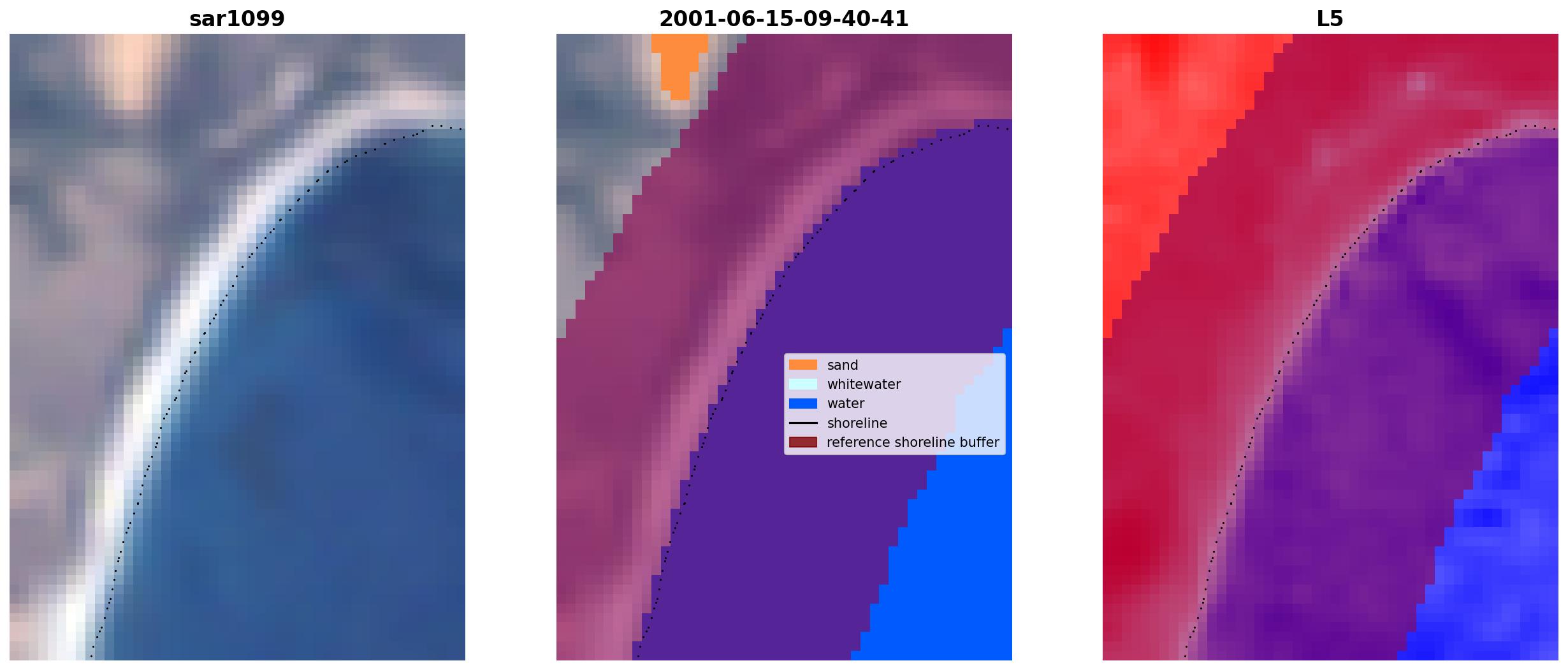 sar1099

2001-06-15-09-40-41

sand
whitewater
water
shoreline
reference shoreline buffer

L5